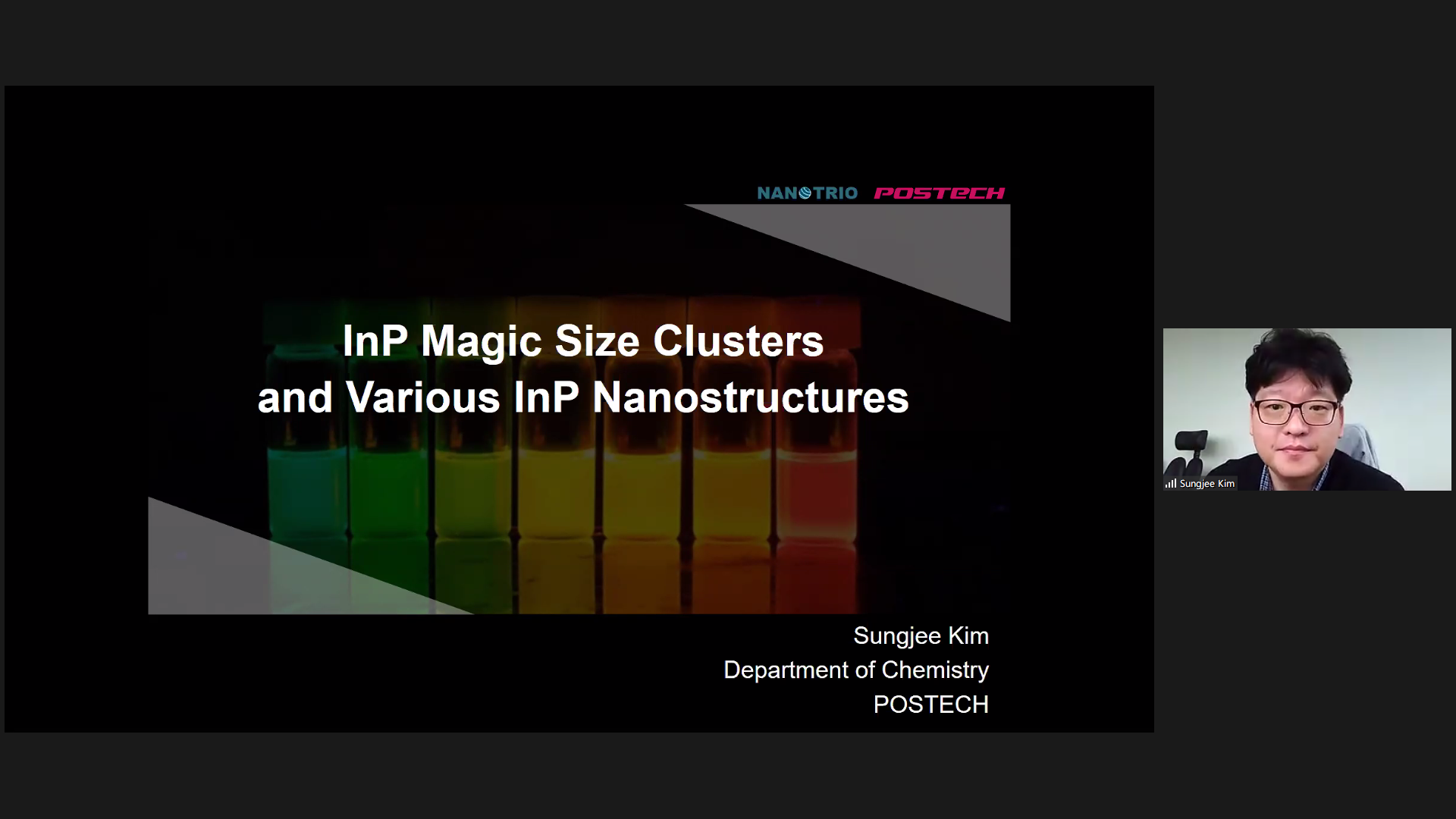 NANOTRIO POSTECH

InP Magic Size Clusters and Various InP Nanostructures

Sungjee Kim
Department of Chemistry
POSTECH

Sungjee Kim